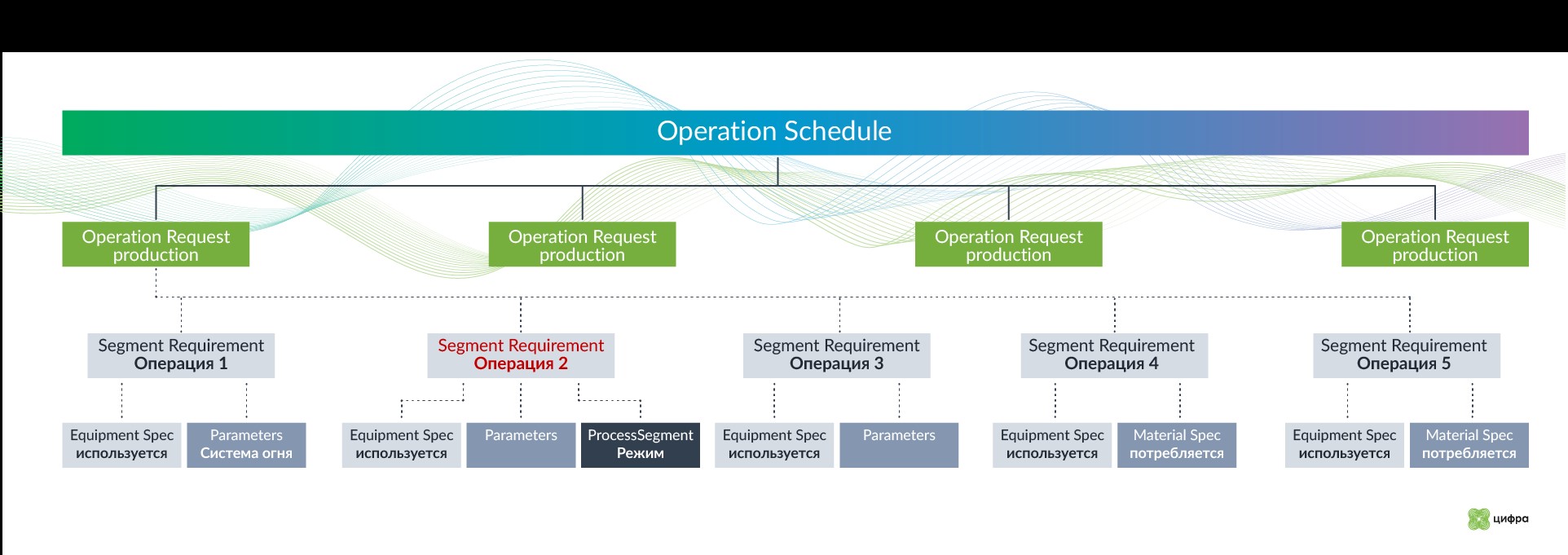 Operation Schedule

Operation Request production

Operation Request production

Operation Request production

Operation Request production

Segment Requirement
Операция 1

Segment Requirement
Операция 2

Segment Requirement
Операция 3

Segment Requirement
Операция 4

Segment Requirement
Операция 5

Equipment Spec
используется

Parameters
Система огня

Equipment Spec
используется

Parameters

ProcessSegment
Режим

Equipment Spec
используется

Parameters

Equipment Spec
используется

Material Spec
потребляется

Equipment Spec
используется

Material Spec
потребляется

цифра